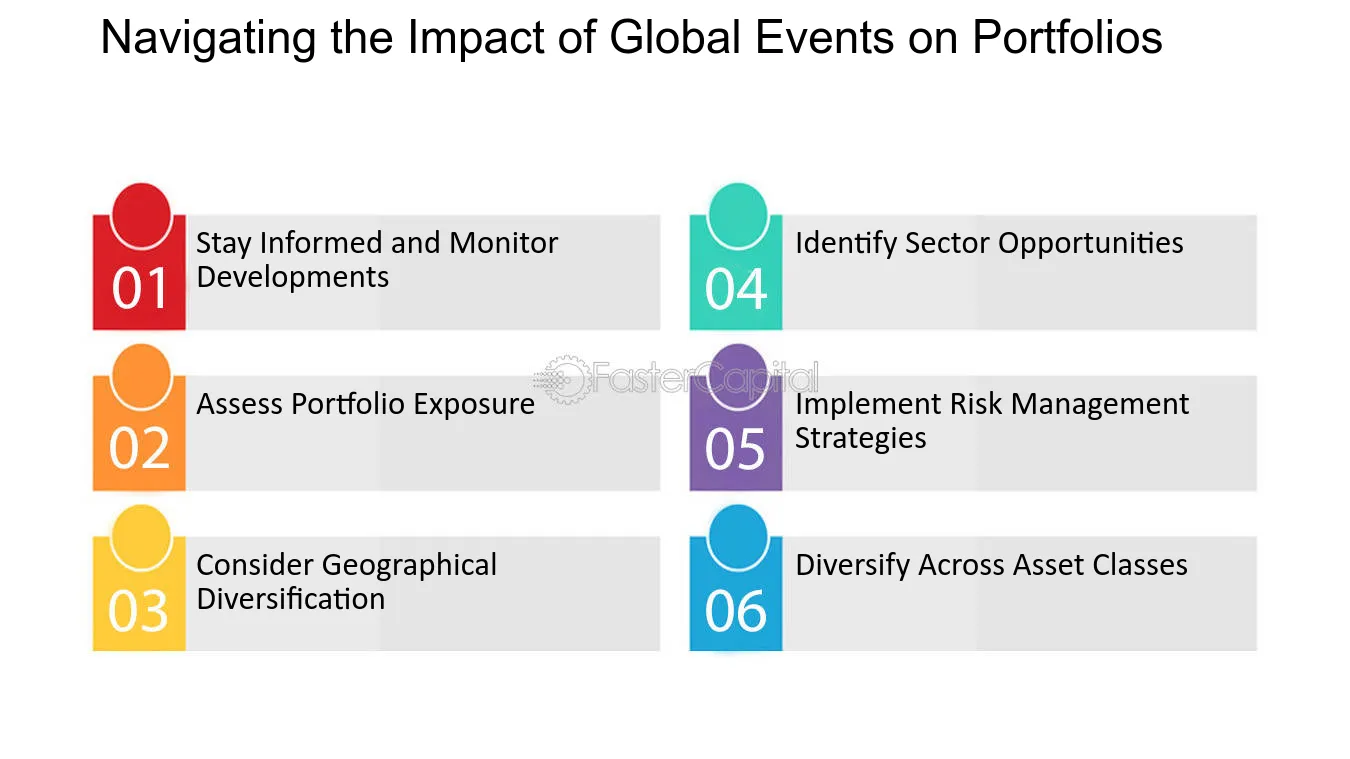 Navigating the Impact of Global Events on Portfolios

01 Stay Informed and Monitor Developments

02 Assess Portfolio Exposure

03 Consider Geographical Diversification

04 Identify Sector Opportunities

05 Implement Risk Management Strategies

06 Diversify Across Asset Classes

FasterCapital